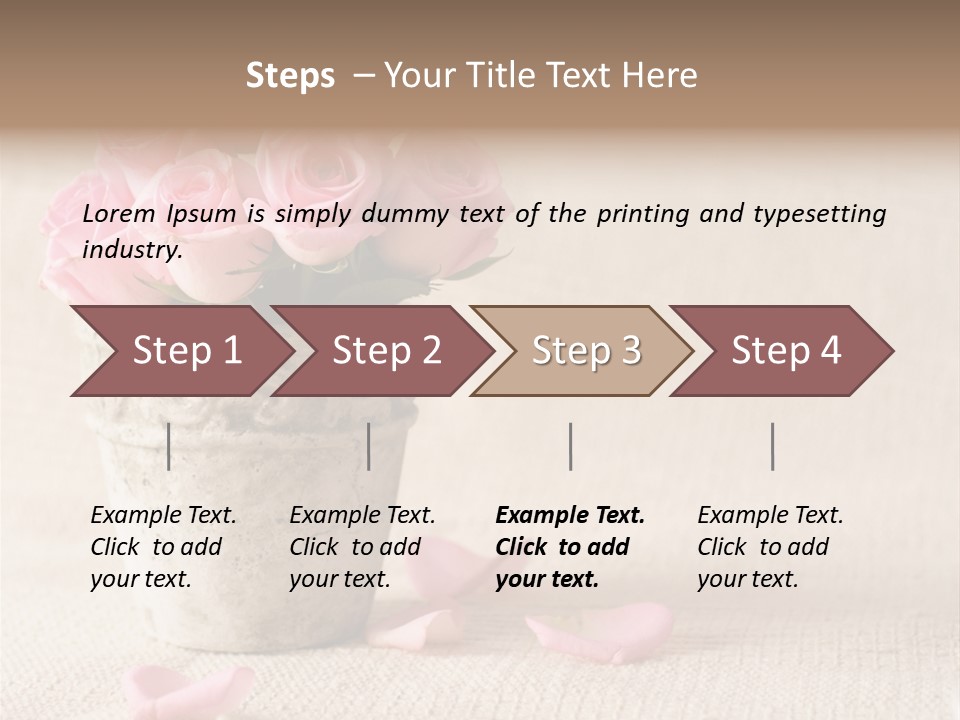 Steps – Your Title Text Here

Lorem Ipsum is simply dummy text of the printing and typesetting industry.

Step 1

Step 2

Step 3

Step 4

Example Text. Click to add your text.

Example Text. Click to add your text.

Example Text. Click to add your text.

Example Text. Click to add your text.